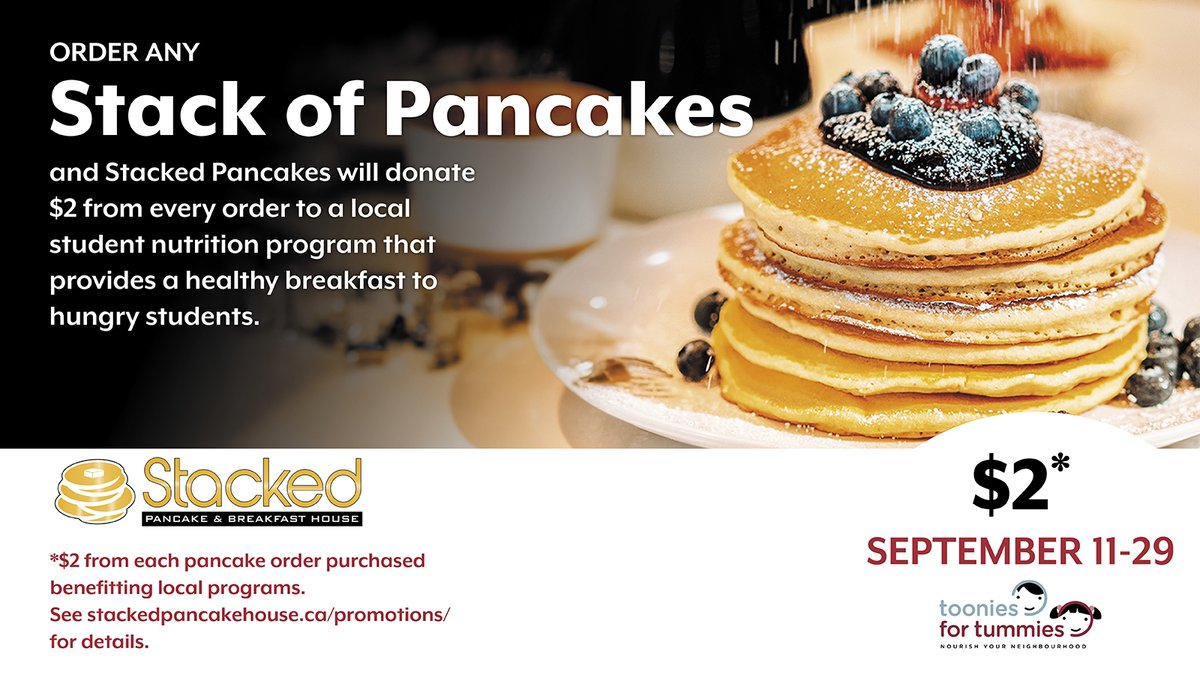 ORDER ANY
Stack of Pancakes
and Stacked Pancakes will donate $2 from every order to a local student nutrition program that provides a healthy breakfast to hungry students.

Stacked
PANCAKE & BREAKFAST HOUSE

*$2 from each pancake order purchased benefitting local programs. See stackedpancakehouse.ca/promotions/ for details.

$2*
SEPTEMBER 11-29

toonies for tummies
NOURISH YOUR NEIGHBOURHOOD